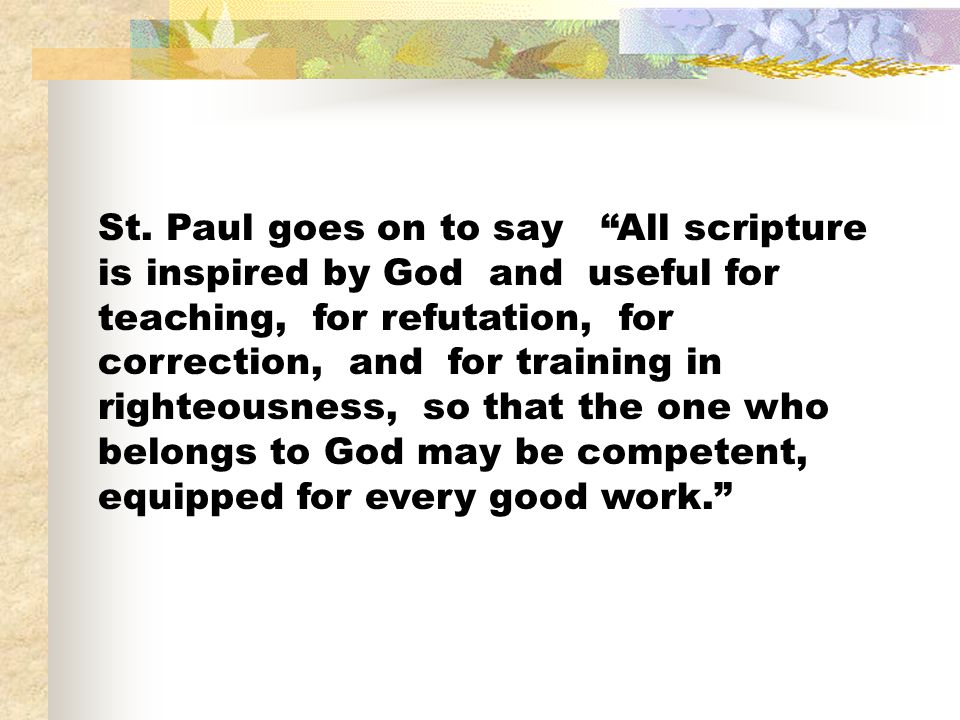 St. Paul goes on to say “All scripture is inspired by God and useful for teaching, for refutation, for correction, and for training in righteousness, so that the one who belongs to God may be competent, equipped for every good work.”